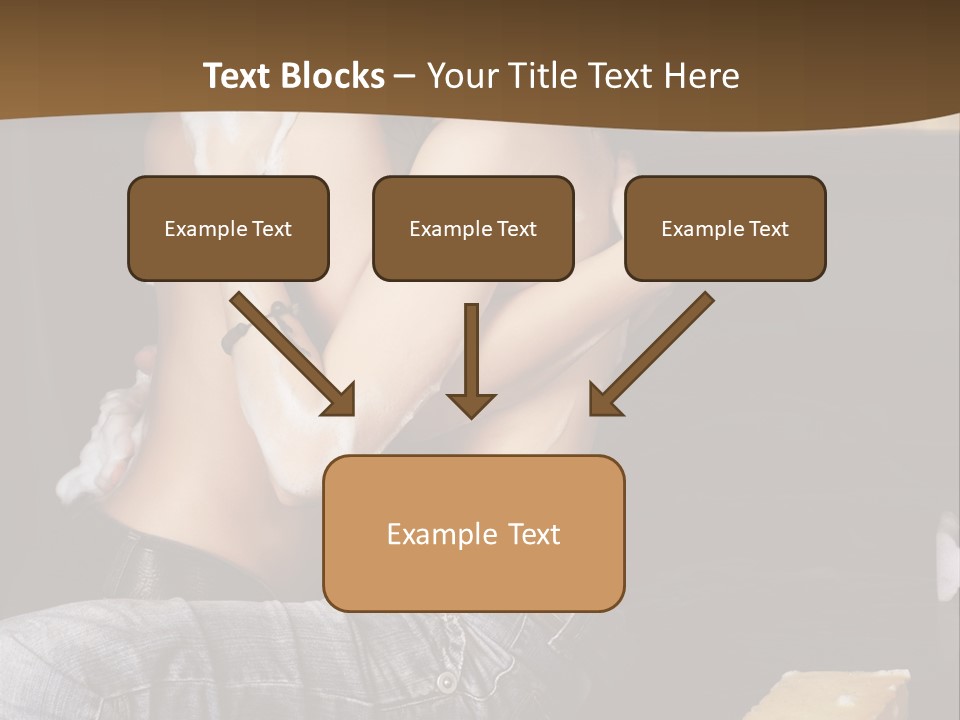 Text Blocks – Your Title Text Here

Example Text

Example Text

Example Text

Example Text